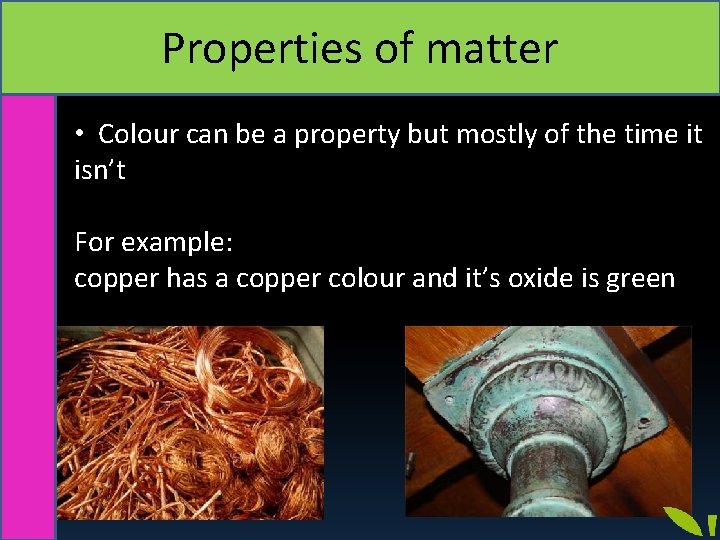 Properties of matter

• Colour can be a property but mostly of the time it isn’t

For example:
copper has a copper colour and it’s oxide is green